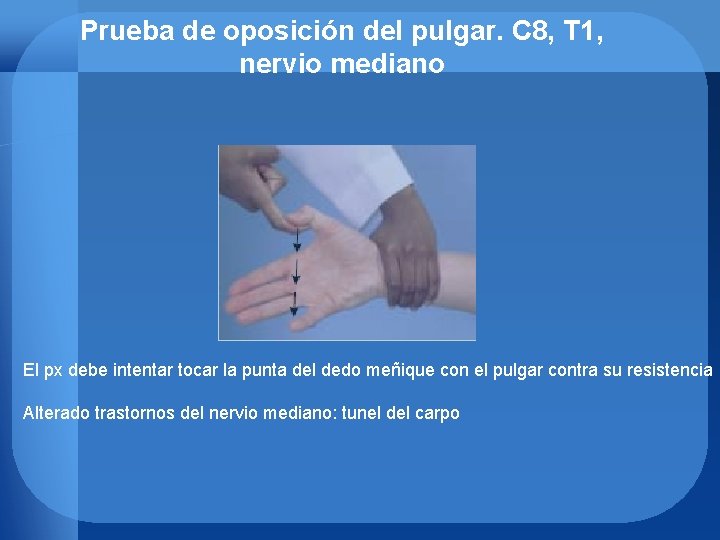 Prueba de oposición del pulgar. C8, T1, nervio mediano

El px debe intentar tocar la punta del dedo meñique con el pulgar contra su resistencia

Alterado trastornos del nervio mediano: tunel del carpo